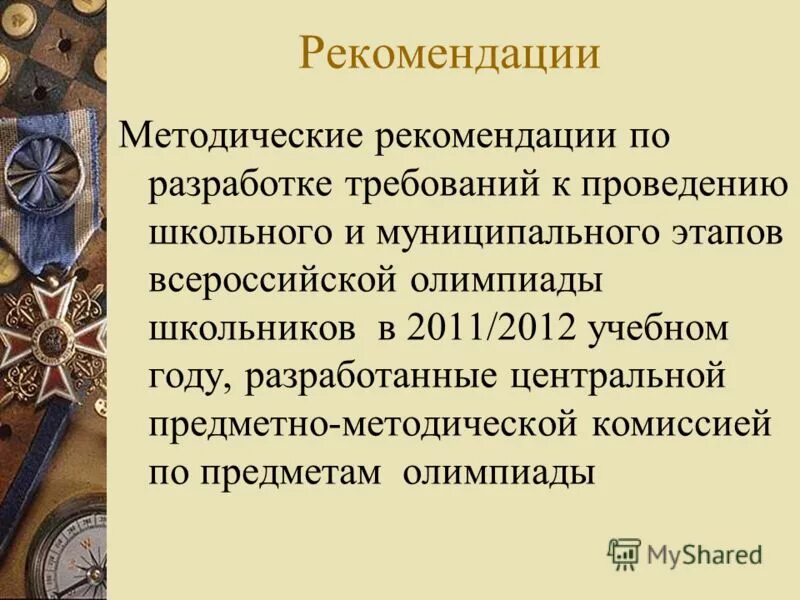 Рекомендации

Методические рекомендации по разработке требований к проведению школьного и муниципального этапов всероссийской олимпиады школьников в 2011/2012 учебном году, разработанные центральной предметно-методической комиссией по предметам олимпиады

MyShared